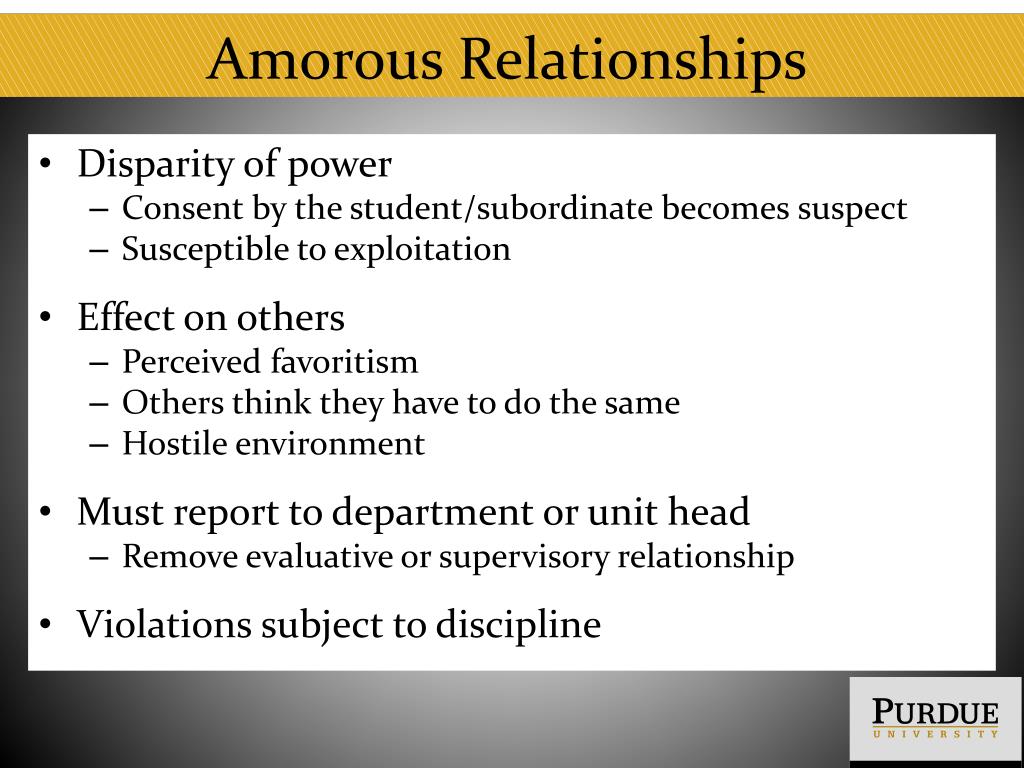 Amorous Relationships

• Disparity of power
– Consent by the student/subordinate becomes suspect
– Susceptible to exploitation

• Effect on others
– Perceived favoritism
– Others think they have to do the same
– Hostile environment

• Must report to department or unit head
– Remove evaluative or supervisory relationship

• Violations subject to discipline

PURDUE
UNIVERSITY